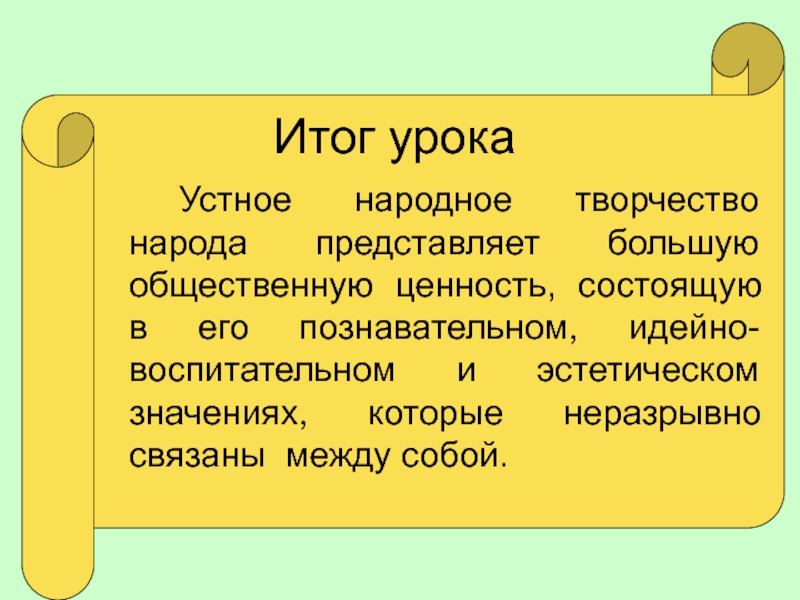 Итог урока

Устное народное творчество народа представляет большую общественную ценность, состоящую в его познавательном, идейно-воспитательном и эстетическом значениях, которые неразрывно связаны между собой.